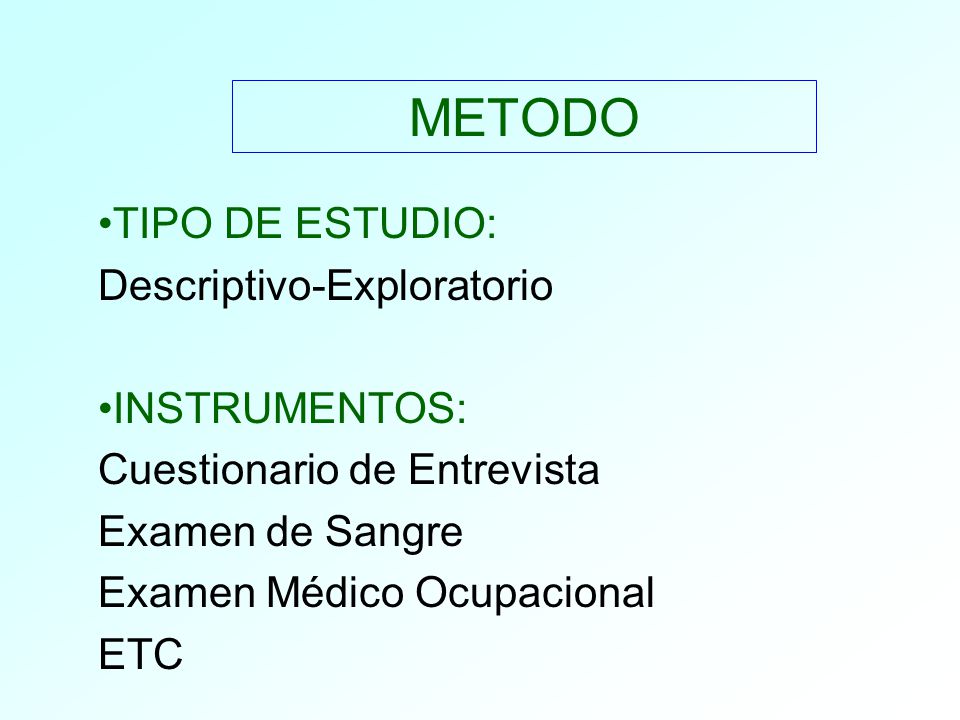 METODO

•TIPO DE ESTUDIO:
Descriptivo-Exploratorio

•INSTRUMENTOS:
Cuestionario de Entrevista
Examen de Sangre
Examen Médico Ocupacional
ETC